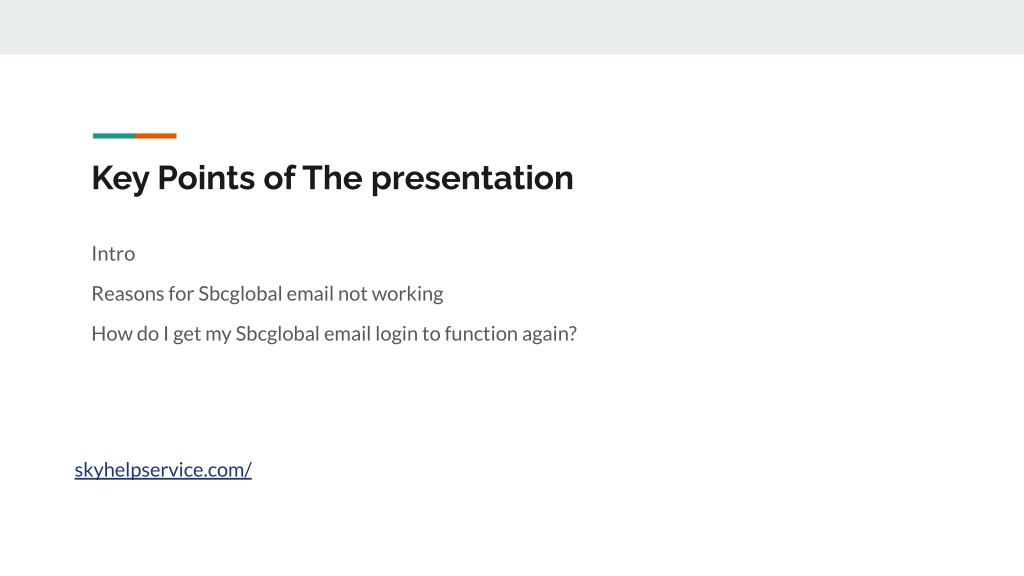 Key Points of The presentation

Intro

Reasons for Sbcglobal email not working

How do I get my Sbcglobal email login to function again?

skyhelpservice.com/